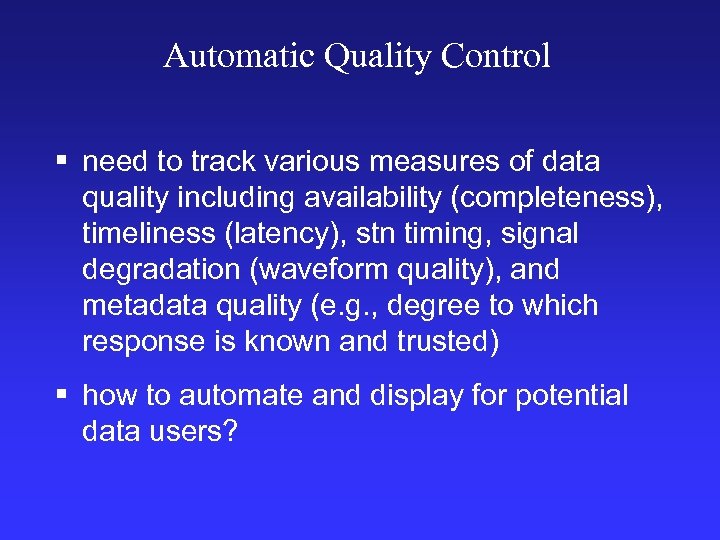 Automatic Quality Control

▪ need to track various measures of data quality including availability (completeness), timeliness (latency), stn timing, signal degradation (waveform quality), and metadata quality (e.g., degree to which response is known and trusted)

▪ how to automate and display for potential data users?